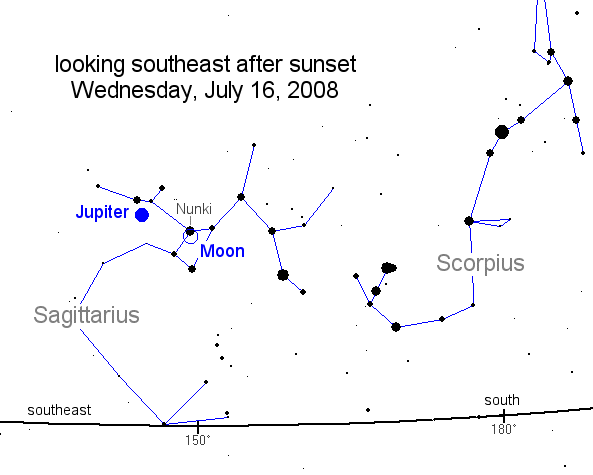 looking southeast after sunset
Wednesday, July 16, 2008

Jupiter

Nunki

Moon

Scorpius

Sagittarius

southeast

south

150°

180°